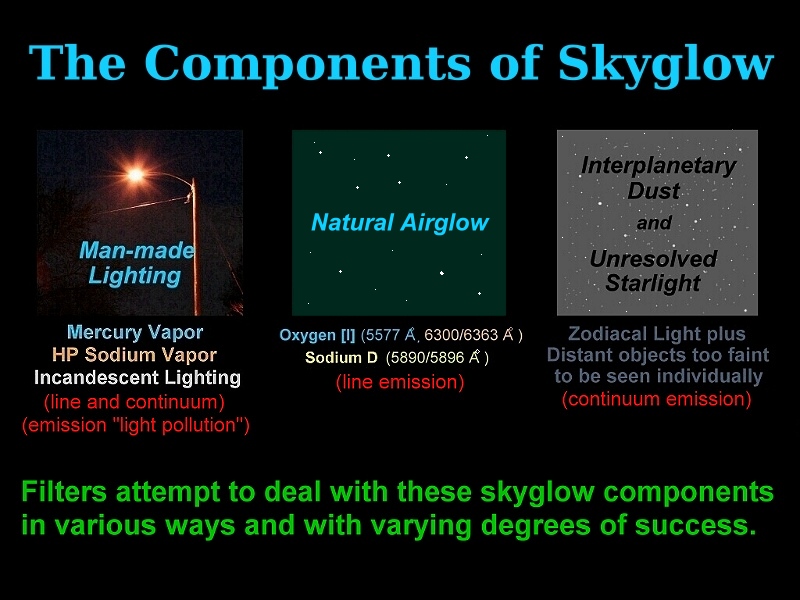 The Components of Skyglow

Man-made Lighting

Mercury Vapor
HP Sodium Vapor
Incandescent Lighting
(line and continuum)
(emission "light pollution")

Natural Airglow

Oxygen [I] (5577 Å, 6300/6363 Å )
Sodium D (5890/5896 Å )
(line emission)

Interplanetary Dust and Unresolved Starlight

Zodiacal Light plus
Distant objects too faint to be seen individually
(continuum emission)

Filters attempt to deal with these skyglow components in various ways and with varying degrees of success.